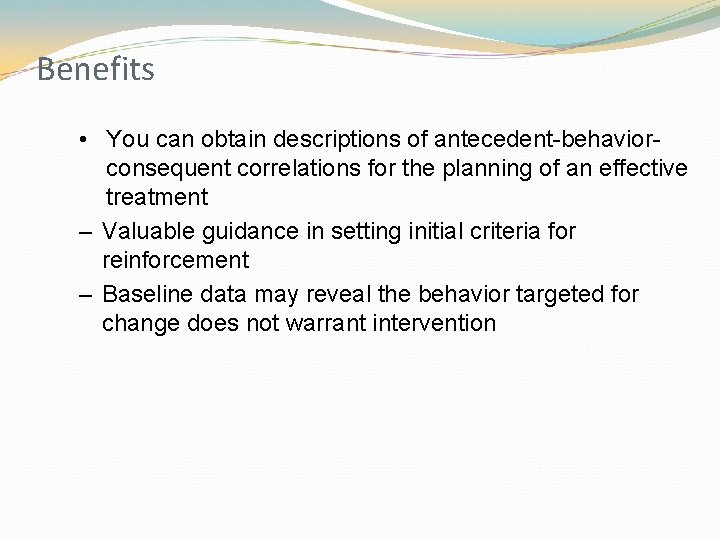 Benefits

• You can obtain descriptions of antecedent-behavior-consequent correlations for the planning of an effective treatment

– Valuable guidance in setting initial criteria for reinforcement

– Baseline data may reveal the behavior targeted for change does not warrant intervention